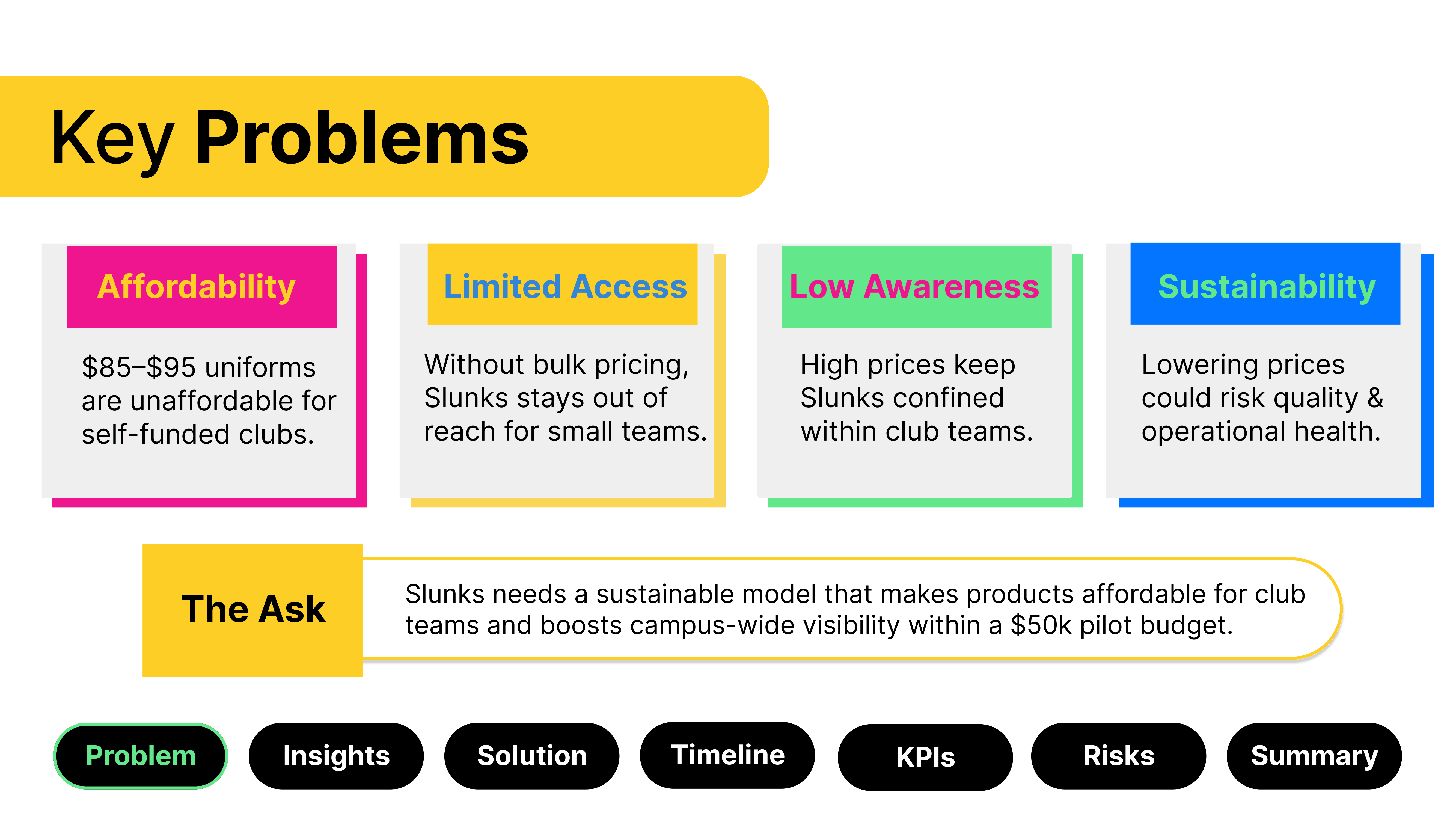 Key Problems

Affordability

\$85–\$95 uniforms are unaffordable for self-funded clubs.

Limited Access

Without bulk pricing, Slunks stays out of reach for small teams.

Low Awareness

High prices keep Slunks confined within club teams.

Sustainability

Lowering prices could risk quality & operational health.

The Ask

Slunks needs a sustainable model that makes products affordable for club teams and boosts campus-wide visibility within a \$50k pilot budget.

Problem

Insights

Solution

Timeline

KPIs

Risks

Summary